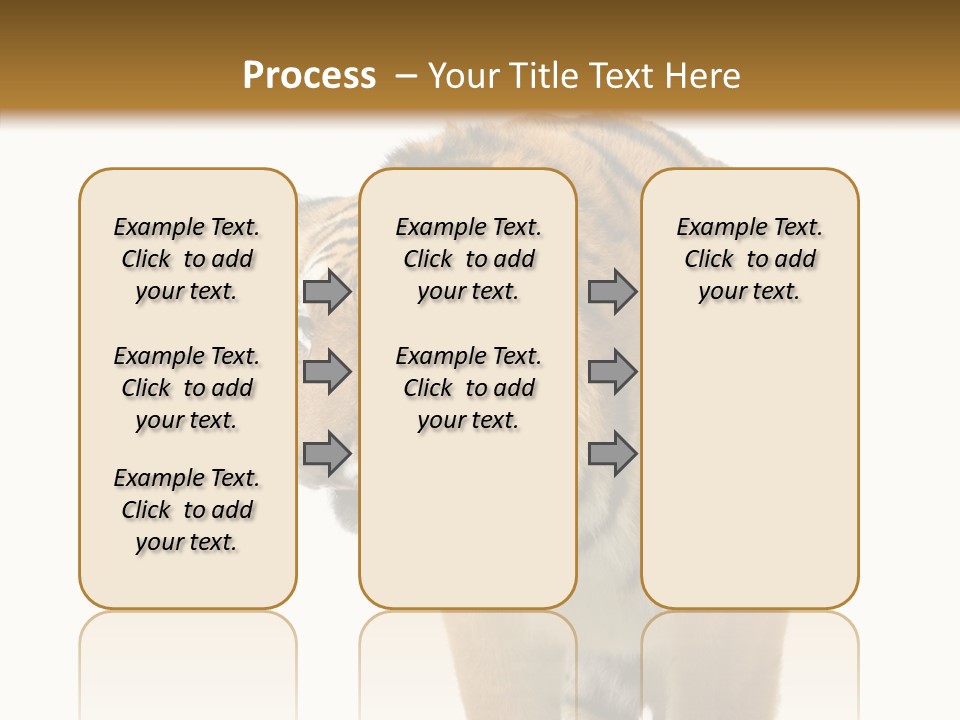 Process – Your Title Text Here

Example Text. Click to add your text.

Example Text. Click to add your text.

Example Text. Click to add your text.

Example Text. Click to add your text.

Example Text. Click to add your text.

Example Text. Click to add your text.